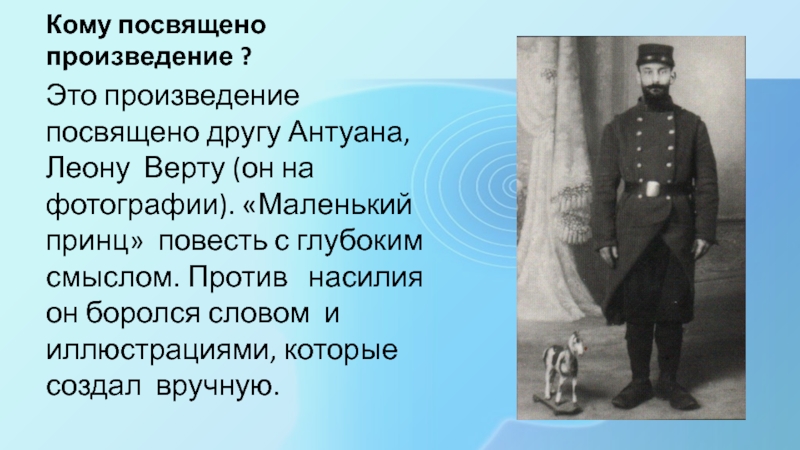 Кому посвящено произведение ?

Это произведение посвящено другу Антуана, Леону Верту (он на фотографии). «Маленький принц» повесть с глубоким смыслом. Против насилия он боролся словом и иллюстрациями, которые создал вручную.